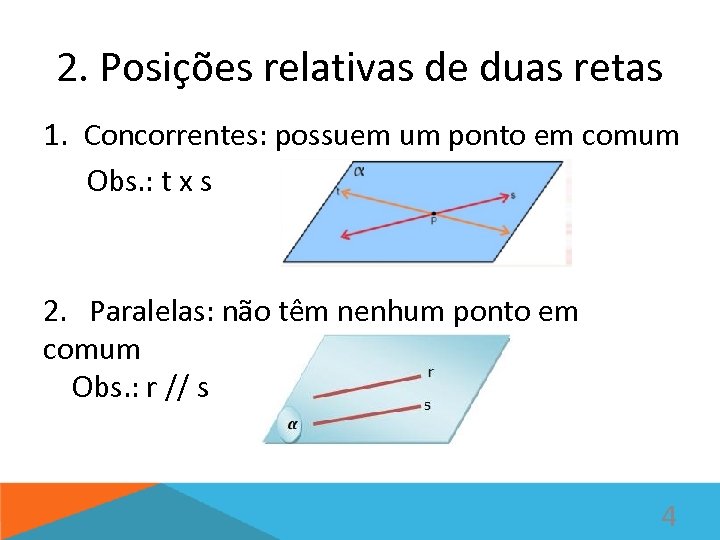 2. Posições relativas de duas retas

1. Concorrentes: possuem um ponto em comum

Obs.: t x s

$\alpha$

t

s

P

2. Paralelas: não têm nenhum ponto em comum

Obs.: r // s

r

s

$\alpha$

4